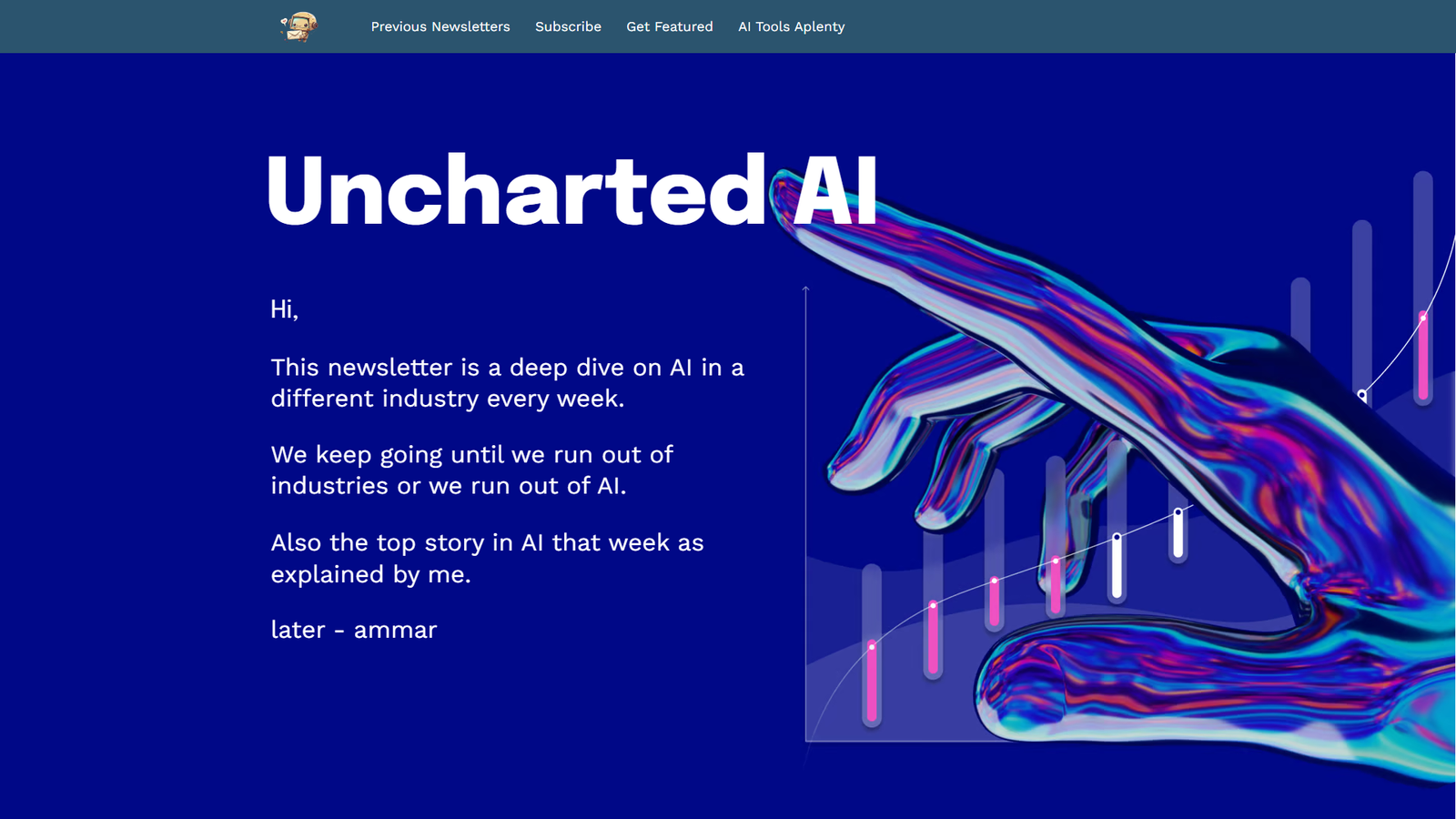 Previous Newsletters Subscribe Get Featured AI Tools Aplenty

Uncharted AI

Hi,

This newsletter is a deep dive on AI in a different industry every week.

We keep going until we run out of industries or we run out of AI.

Also the top story in AI that week as explained by me.

later - ammar